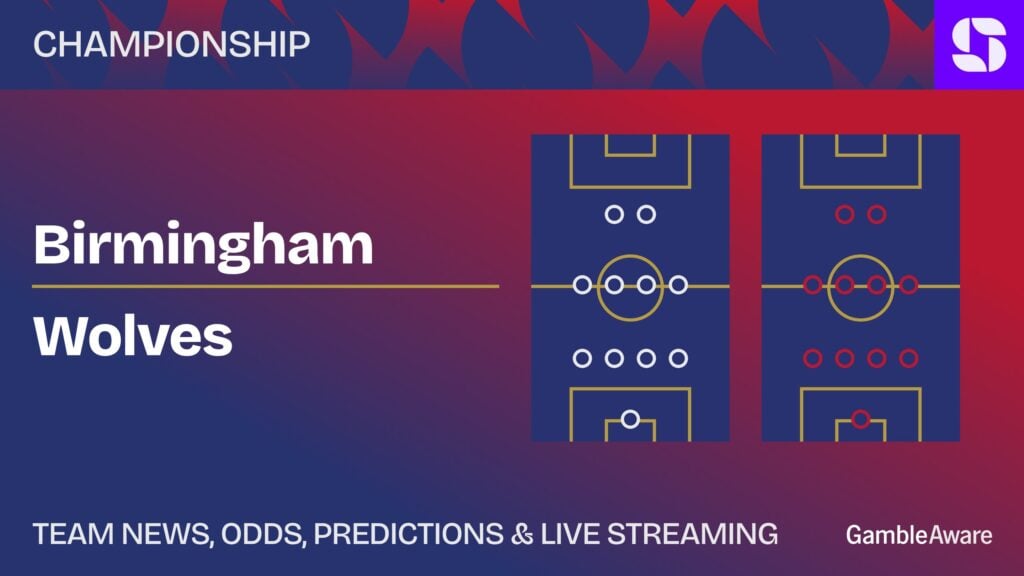 CHAMPIONSHIP

Birmingham

Wolves

TEAM NEWS, ODDS, PREDICTIONS & LIVE STREAMING

GambleAware